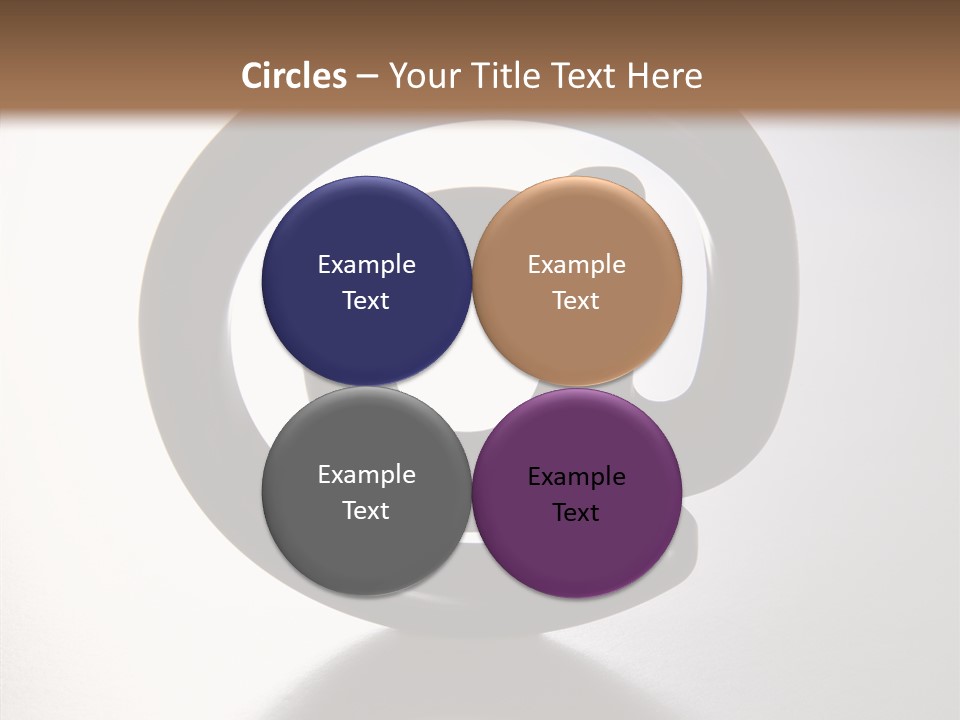 Circles – Your Title Text Here

Example Text

Example Text

Example Text

Example Text